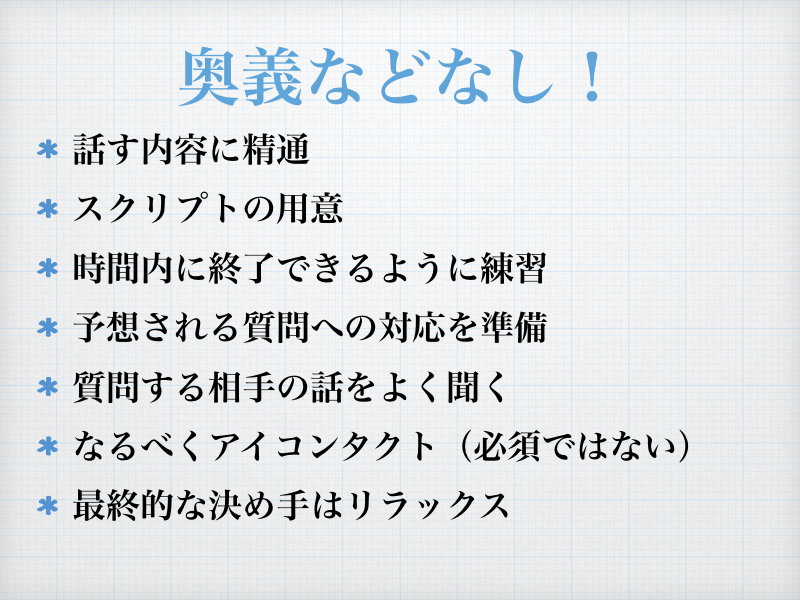 奥義などなし！

* 話す内容に精通
* スクリプトの用意
* 時間内に終了できるように練習
* 予想される質問への対応を準備
* 質問する相手の話をよく聞く
* なるべくアイコンタクト（必須ではない）
* 最終的な決め手はリラックス